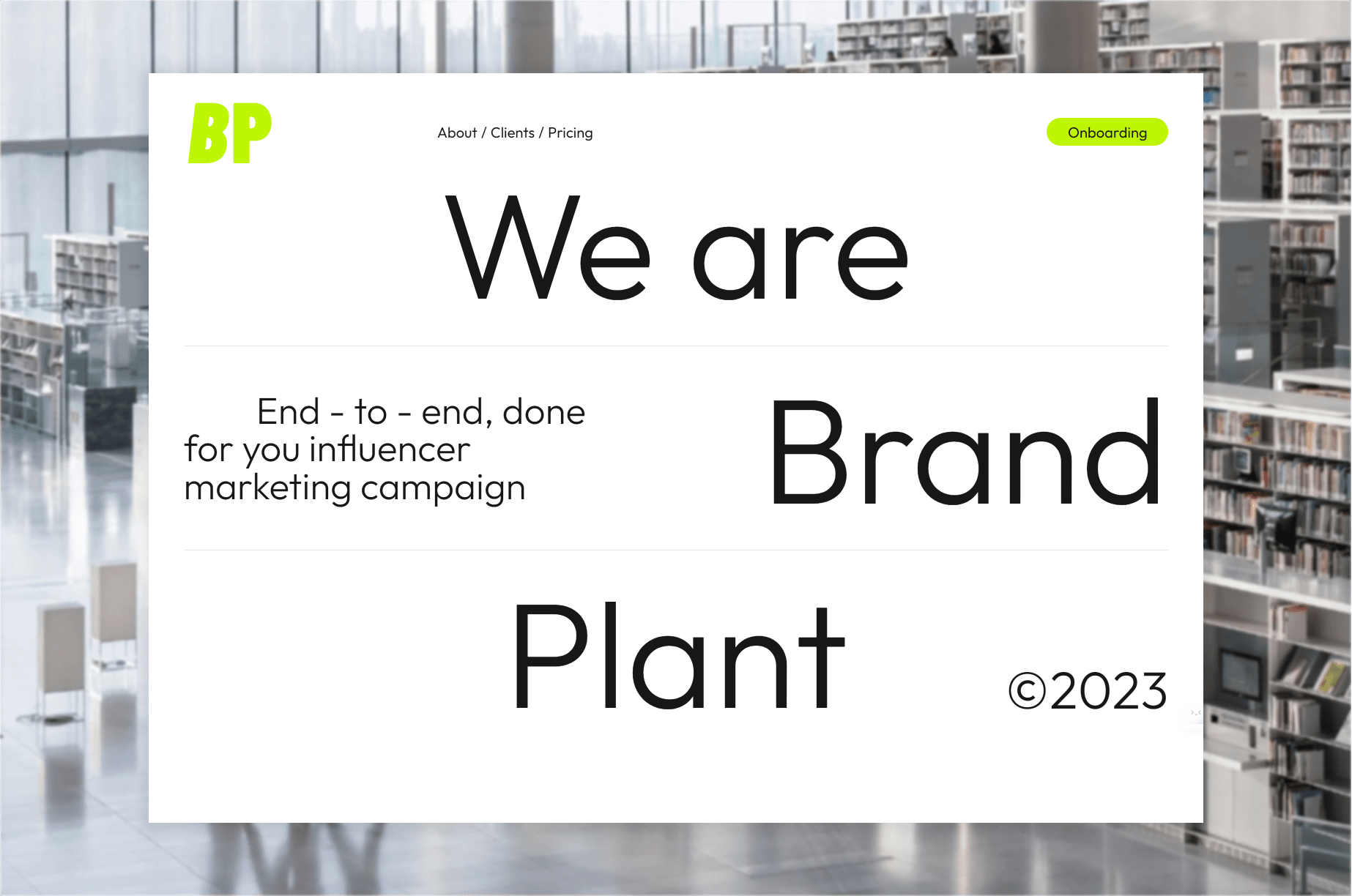 BP

About / Clients / Pricing

Onboarding

We are

End - to - end, done for you influencer marketing campaign

Brand

Plant

©2023